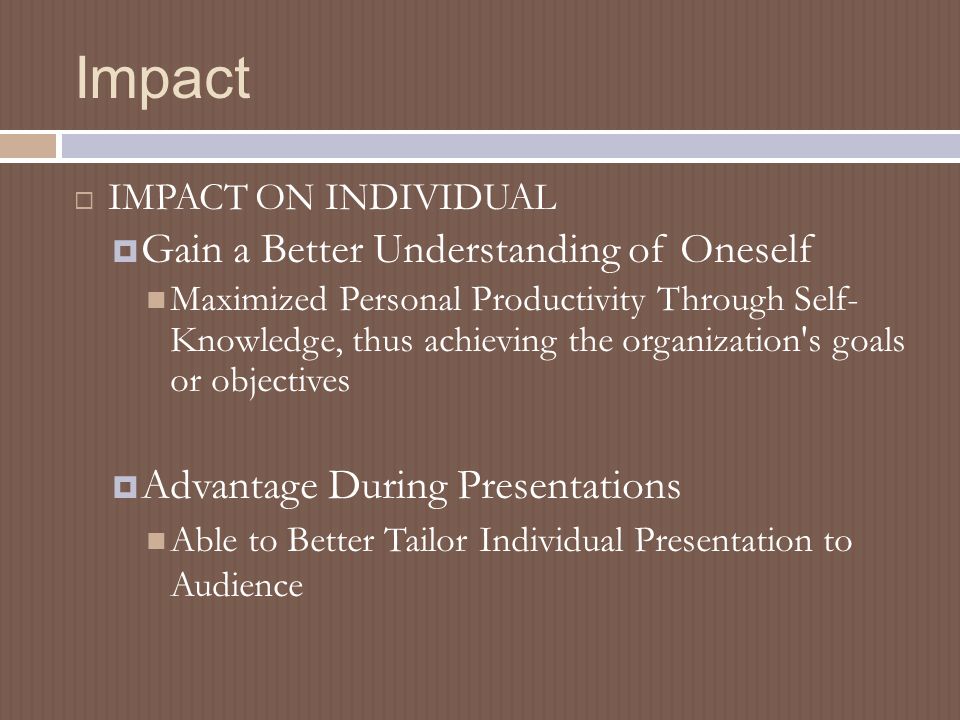 Impact

IMPACT ON INDIVIDUAL

Gain a Better Understanding of Oneself

Maximized Personal Productivity Through Self-Knowledge, thus achieving the organization's goals or objectives

Advantage During Presentations

Able to Better Tailor Individual Presentation to Audience